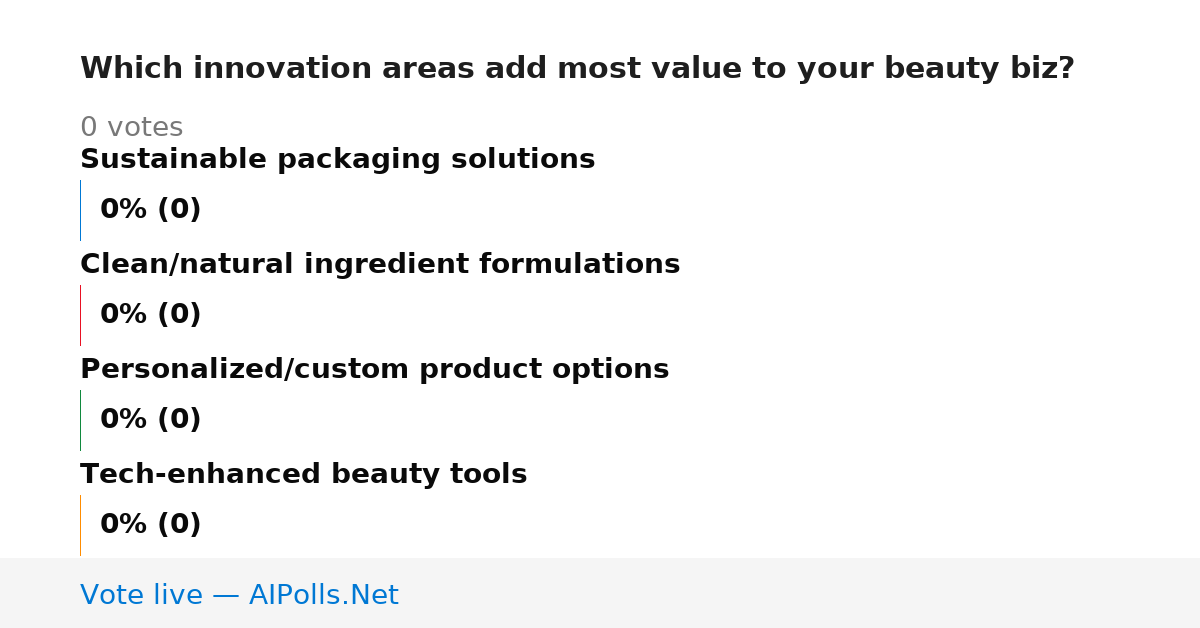 Which innovation areas add most value to your beauty biz?

0 votes

Sustainable packaging solutions

0% (0)

Clean/natural ingredient formulations

0% (0)

Personalized/custom product options

0% (0)

Tech-enhanced beauty tools

0% (0)

Vote live — AIPolls.Net